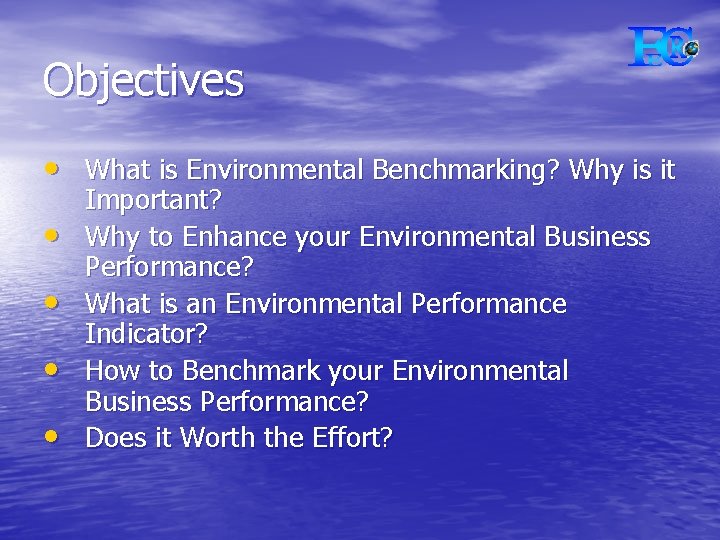 Objectives

• What is Environmental Benchmarking? Why is it Important?
• Why to Enhance your Environmental Business Performance?
• What is an Environmental Performance Indicator?
• How to Benchmark your Environmental Business Performance?
• Does it Worth the Effort?